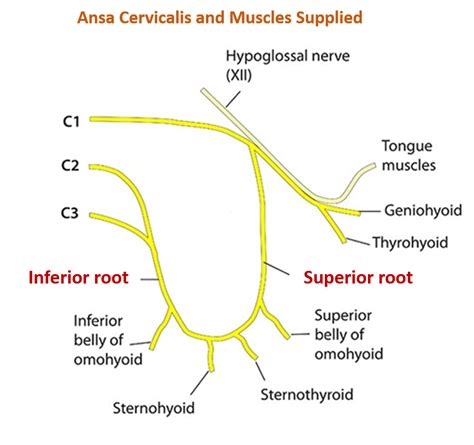 Ansa Cervicalis and Muscles Supplied

Hypoglossal nerve (XII)

C1

C2

C3

Tongue muscles

Geniohyoid

Thyrohyoid

Inferior root

Superior root

Inferior belly of omohyoid

Superior belly of omohyoid

Sternohyoid

Sternothyroid